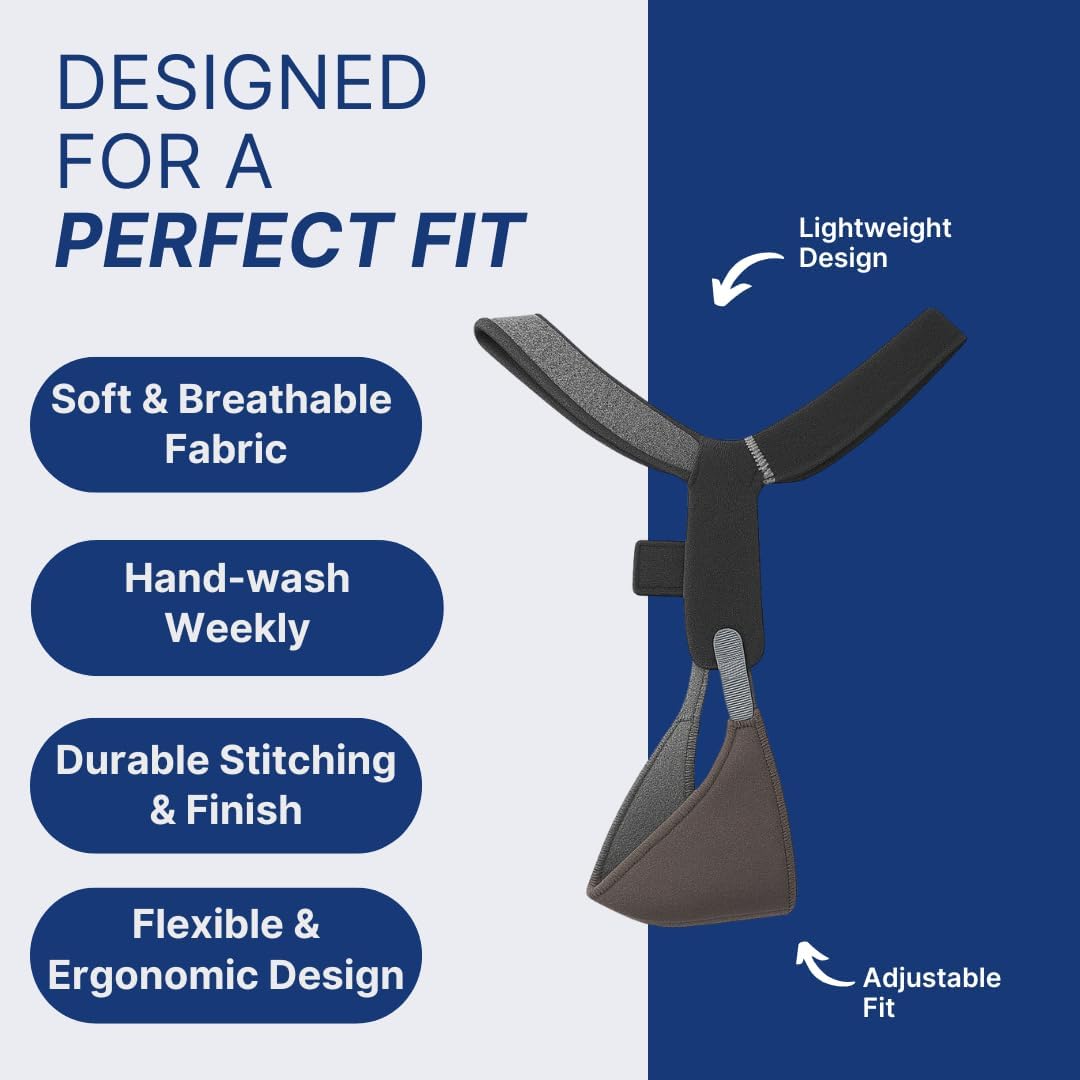 DESIGNED FOR A PERFECT FIT

Soft & Breathable Fabric

Hand-wash Weekly

Durable Stitching & Finish

Flexible & Ergonomic Design

Lightweight Design

Adjustable Fit